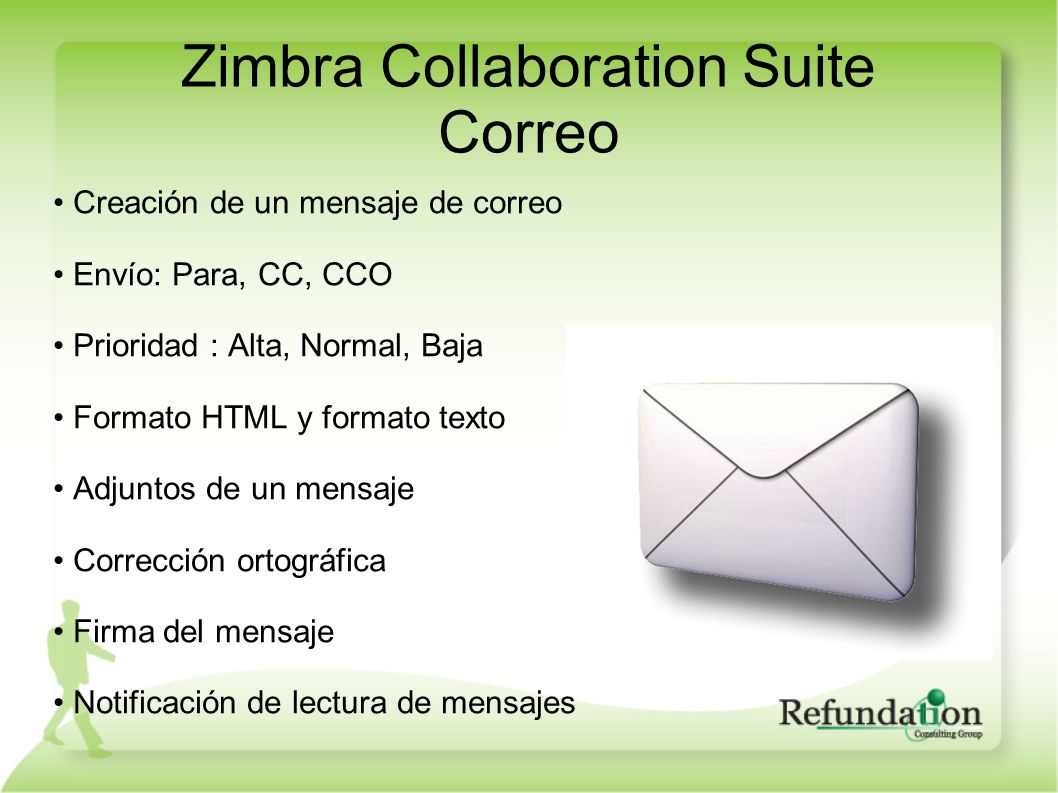 Zimbra Collaboration Suite
Correo

• Creación de un mensaje de correo

• Envío: Para, CC, CCO

• Prioridad : Alta, Normal, Baja

• Formato HTML y formato texto

• Adjuntos de un mensaje

• Corrección ortográfica

• Firma del mensaje

• Notificación de lectura de mensajes

Refundation
Consulting Group